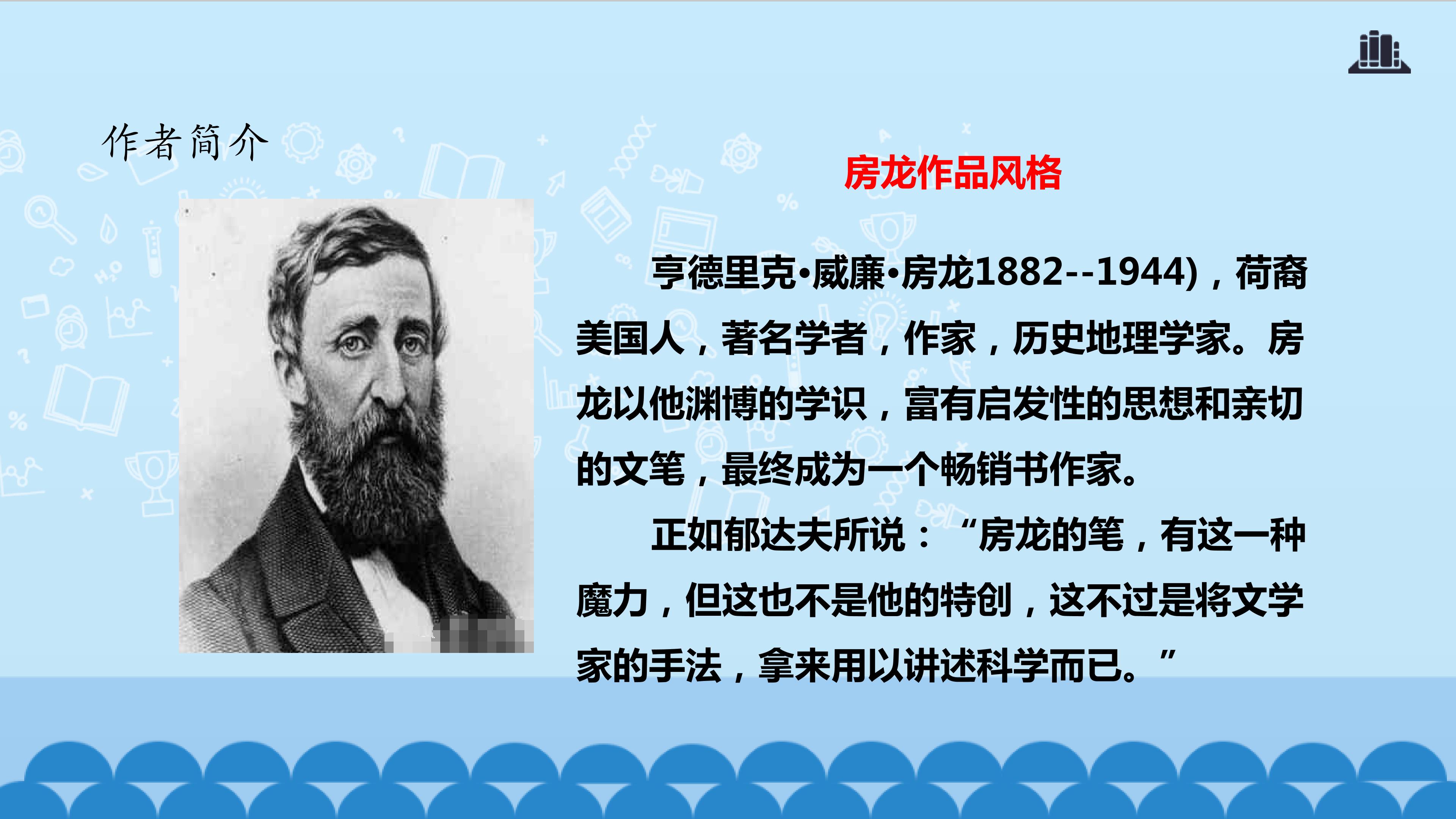 作者简介

房龙作品风格

亨德里克·威廉·房龙1882--1944)，荷裔美国人，著名学者，作家，历史地理学家。房龙以他渊博的学识，富有启发性的思想和亲切的文笔，最终成为一个畅销书作家。

正如郁达夫所说：“房龙的笔，有这一种魔力，但这也不是他的特创，这不过是将文学家的手法，拿来用以讲述科学而已。”